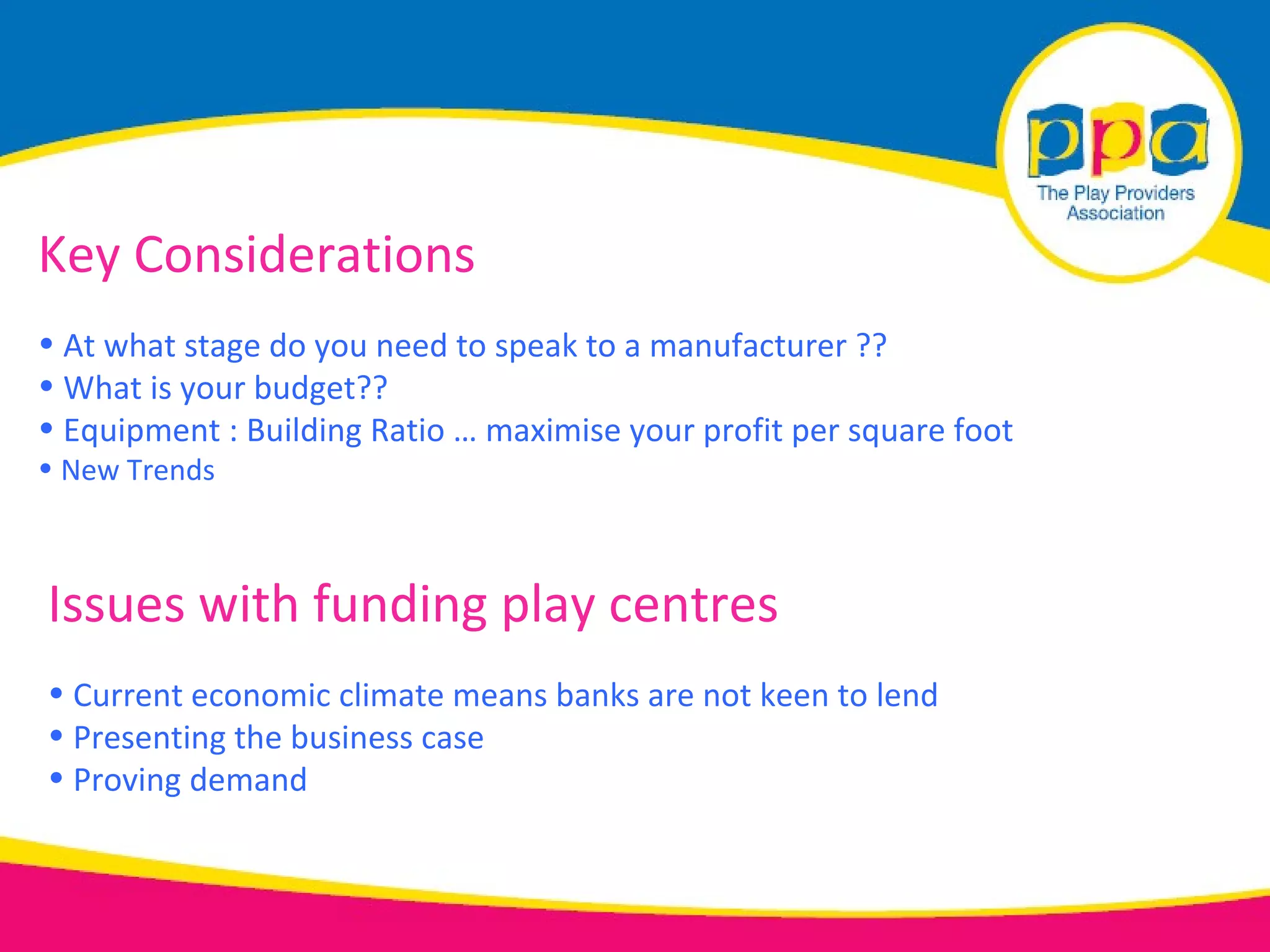 ppa
The Play Providers Association

Key Considerations

• At what stage do you need to speak to a manufacturer ??
• What is your budget??
• Equipment : Building Ratio … maximise your profit per square foot
• New Trends

Issues with funding play centres

• Current economic climate means banks are not keen to lend
• Presenting the business case
• Proving demand